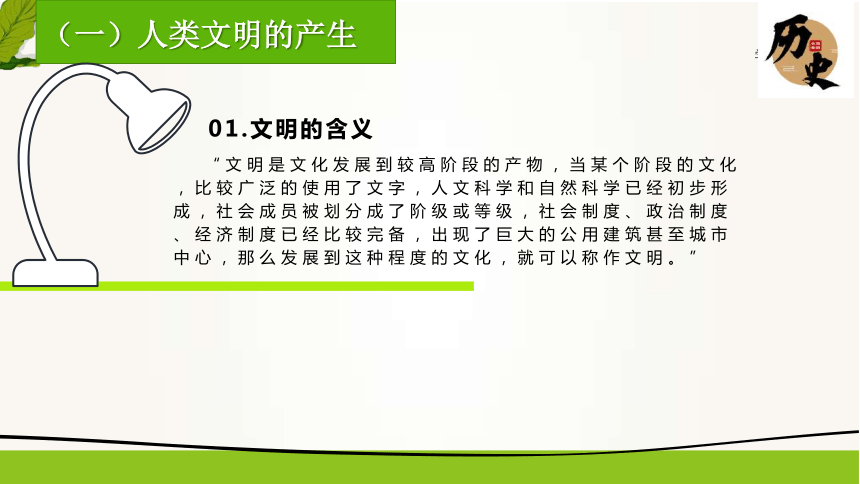 （一）人类文明的产生

历史

01.文明的含义

“文明是文化发展到较高阶段的产物，当某个阶段的文化，比较广泛的使用了文字，人文科学和自然科学已经初步形成，社会成员被划分成了阶级或等级，社会制度、政治制度、经济制度已经比较完备，出现了巨大的公用建筑甚至城市中心，那么发展到这种程度的文化，就可以称作文明。”